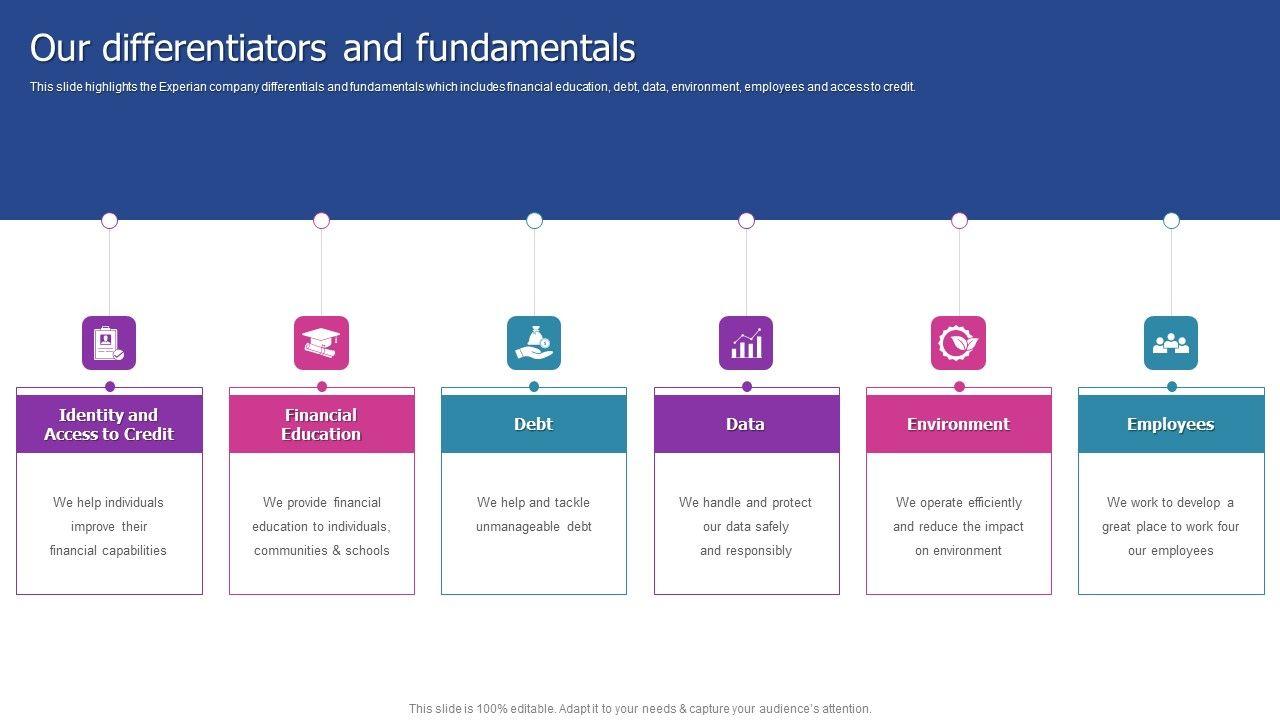 Our differentiators and fundamentals

This slide highlights the Experian company differentials and fundamentals which includes financial education, debt, data, environment, employees and access to credit.

Identity and Access to Credit

We help individuals improve their financial capabilities

Financial Education

We provide financial education to individuals, communities & schools

Debt

We help and tackle unmanageable debt

Data

We handle and protect our data safely and responsibly

Environment

We operate efficiently and reduce the impact on environment

Employees

We work to develop a great place to work four our employees

This slide is 100% editable. Adapt it to your needs & capture your audience's attention.